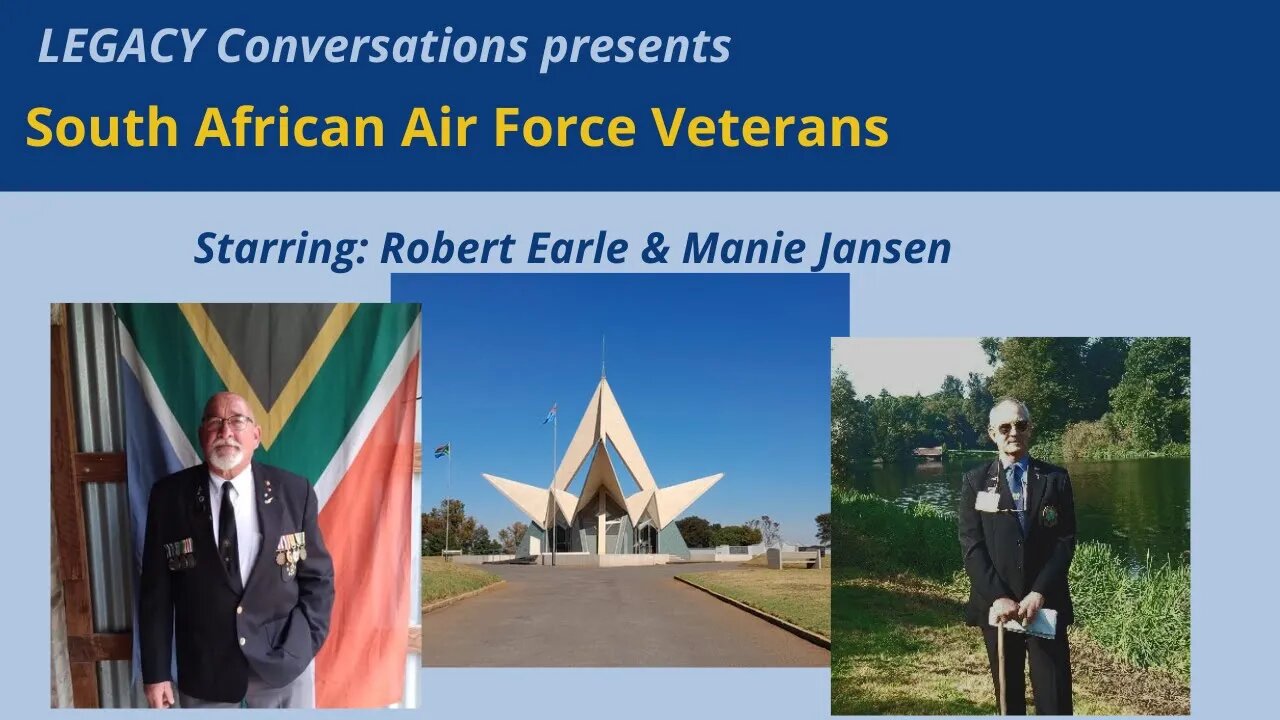 LEGACY Conversations presents

South African Air Force Veterans

Starring: Robert Earle & Manie Jansen